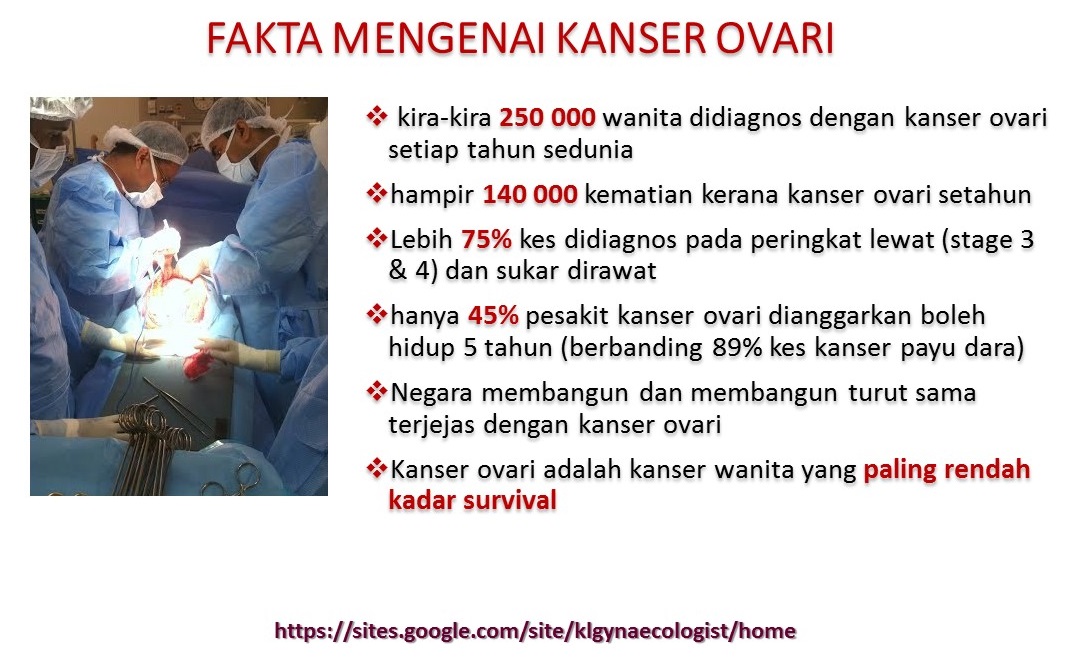 FAKTA MENGENAI KANSER OVARI

❖ kira-kira 250 000 wanita didiagnos dengan kanser ovari setiap tahun sedunia

❖ hampir 140 000 kematian kerana kanser ovari setahun

❖ Lebih 75% kes didiagnos pada peringkat lewat (stage 3 & 4) dan sukar dirawat

❖ hanya 45% pesakit kanser ovari dianggarkan boleh hidup 5 tahun (berbanding 89% kes kanser payu dara)

❖ Negara membangun dan membangun turut sama terjejas dengan kanser ovari

❖ Kanser ovari adalah kanser wanita yang paling rendah kadar survival

https://sites.google.com/site/klgynaecologist/home